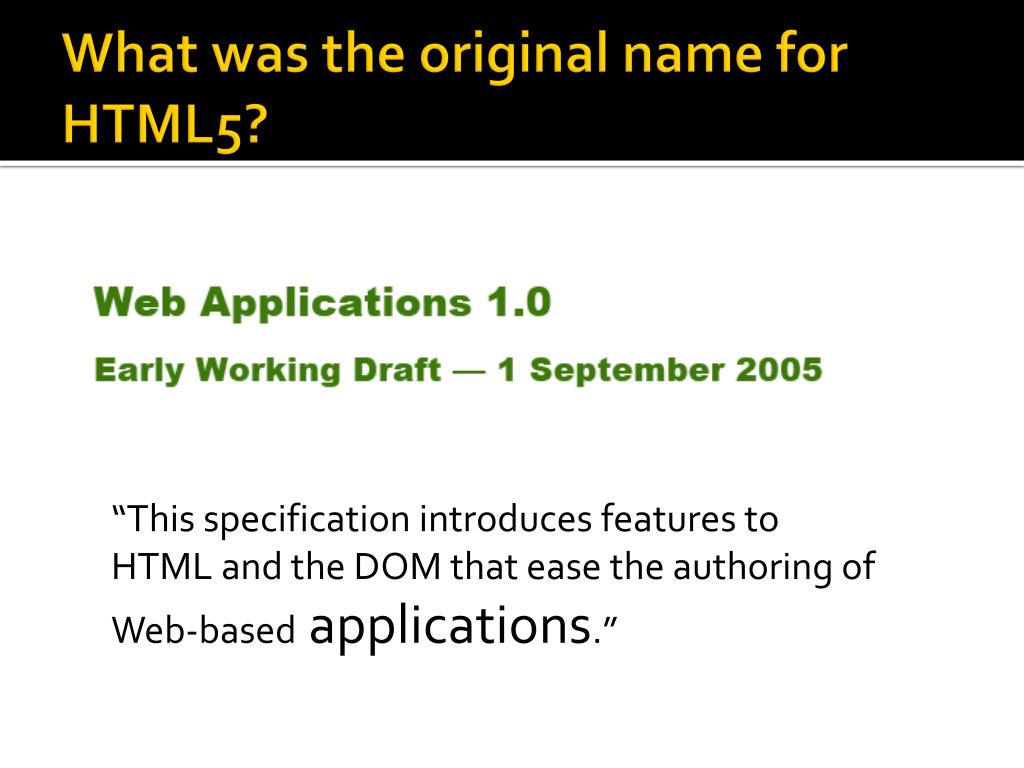 What was the original name for HTML5?

Web Applications 1.0

Early Working Draft — 1 September 2005

“This specification introduces features to HTML and the DOM that ease the authoring of Web-based applications.”